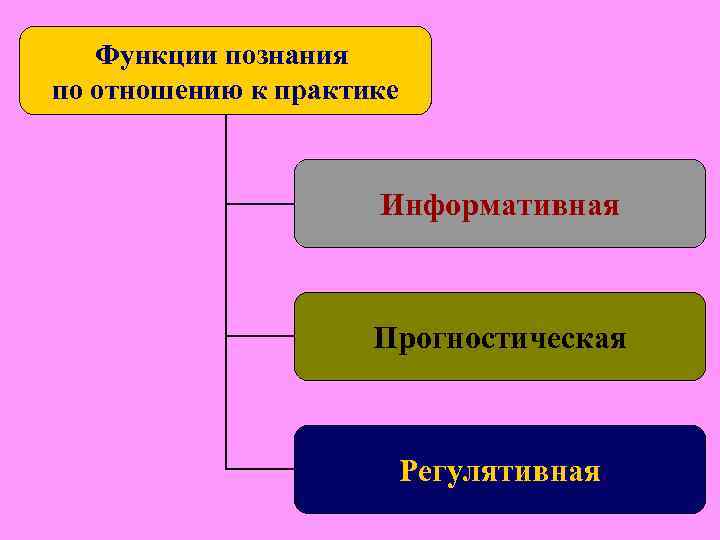 Функции познания по отношению к практике

Информативная

Прогностическая

Регулятивная